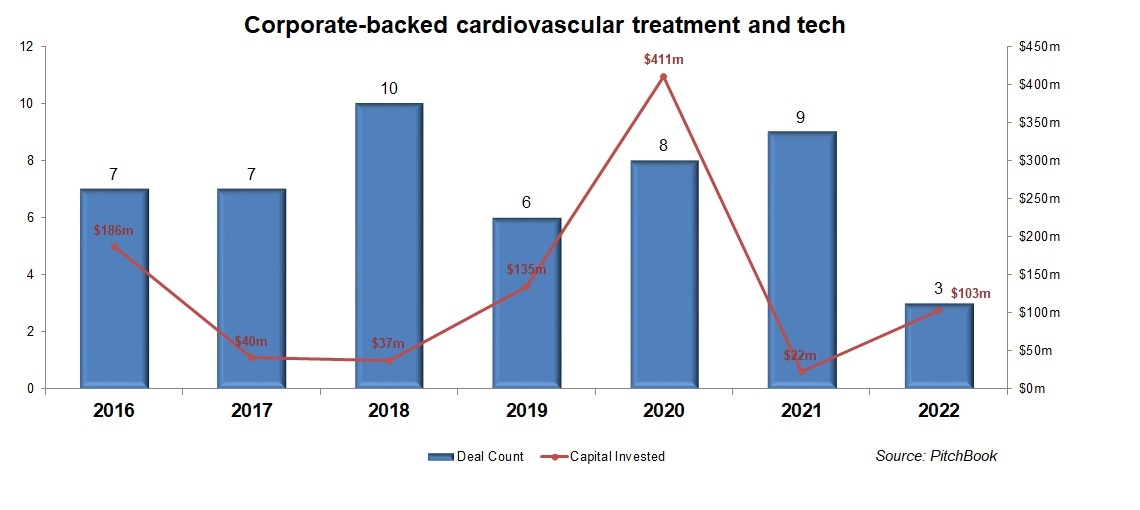 Corporate-backed cardiovascular treatment and tech

12
10
8
6
4
2
0

$450m
$400m
$350m
$300m
$250m
$200m
$150m
$100m
$50m
$0m

7
7
10
6
8
9
3

$186m
$40m
$37m
$135m
$411m
$22m
$103m

2016
2017
2018
2019
2020
2021
2022

Deal Count
Capital Invested

Source: PitchBook